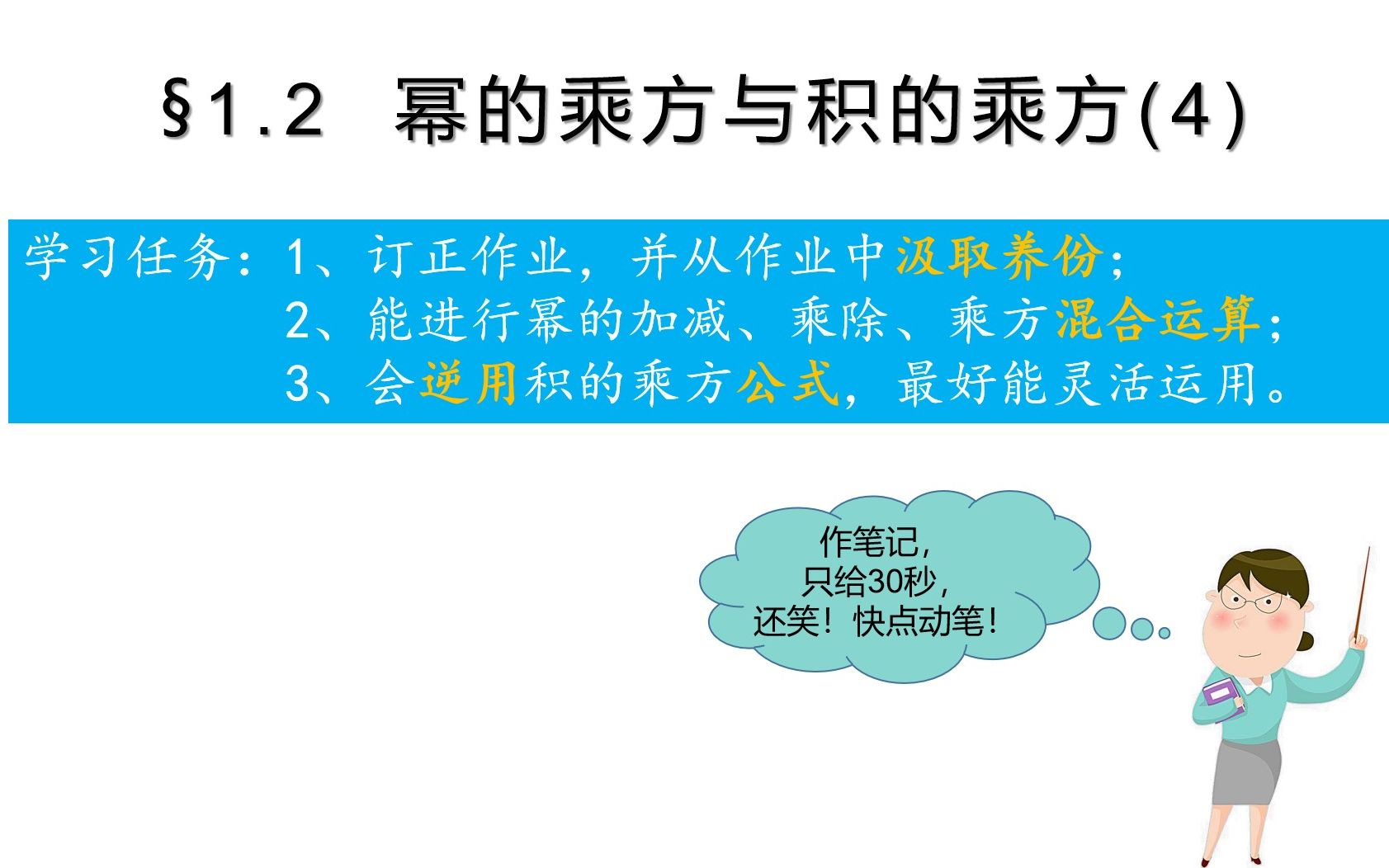 §1.2 幂的乘方与积的乘方(4)

学习任务：1、订正作业，并从作业中汲取养份；
2、能进行幂的加减、乘除、乘方混合运算；
3、会逆用积的乘方公式，最好能灵活运用。

作笔记，
只给30秒，
还笑！快点动笔！